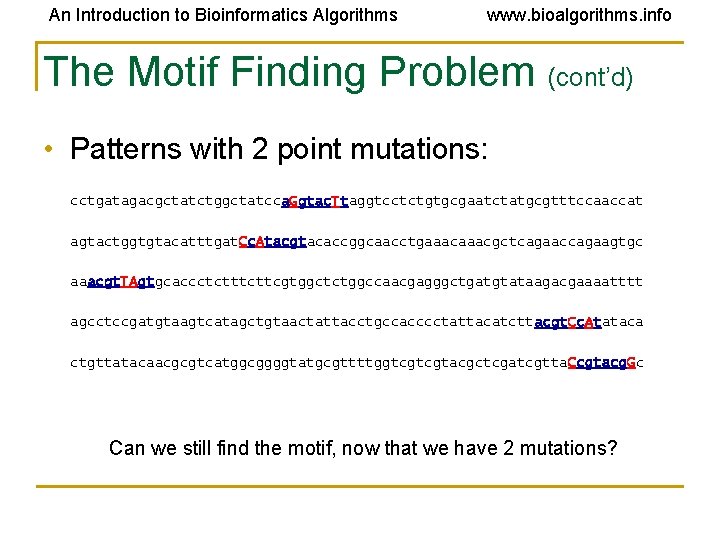 An Introduction to Bioinformatics Algorithms www.bioalgorithms.info

The Motif Finding Problem (cont'd)

• Patterns with 2 point mutations:

cctgatagacgctatctggctatccaGgtacTtaggtcctctgtgcgaatctatgcgtttccaaccat

agtactggtgtacatttgatCcAtacgtacaccggcaacctgaaacaaacgctcagaaccagaagtgc

aaacgtTAgtgcaccctctttcttcgtggctctggccaacgagggctgatgtataagacgaaaatttt

agcctccgatgtaagtcatagctgtaactattacctgccacccctattacatcttacgtCcAtataca

ctgttatacaacgcgtcatggcggggtatgcgttttggtcgtcgtacgctcgatcgttaCcgtacgGc

Can we still find the motif, now that we have 2 mutations?